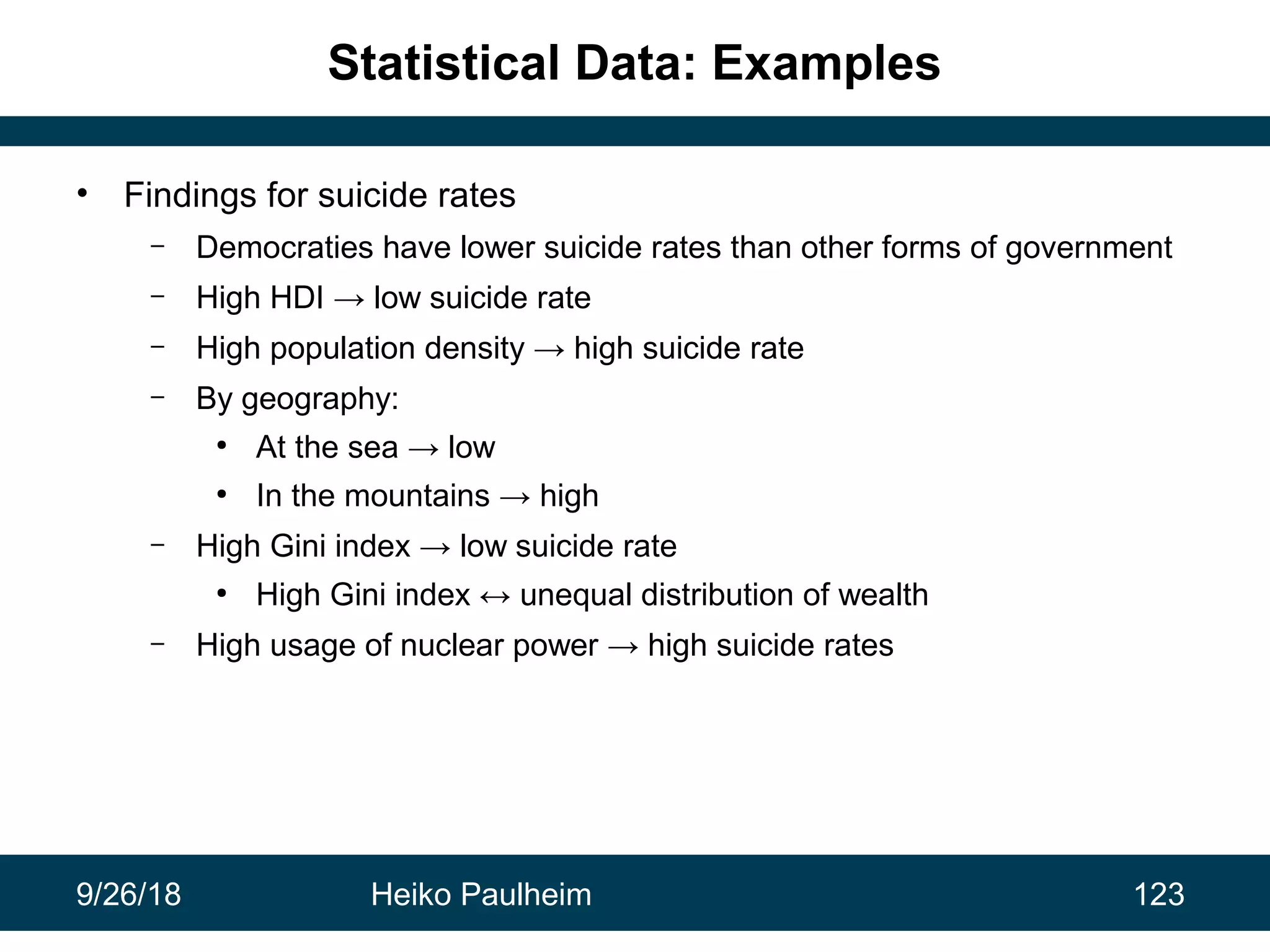 Statistical Data: Examples

• Findings for suicide rates

– Democraties have lower suicide rates than other forms of government

– High HDI → low suicide rate

– High population density → high suicide rate

– By geography:

• At the sea → low

• In the mountains → high

– High Gini index → low suicide rate

• High Gini index ↔ unequal distribution of wealth

– High usage of nuclear power → high suicide rates

9/26/18 Heiko Paulheim 123